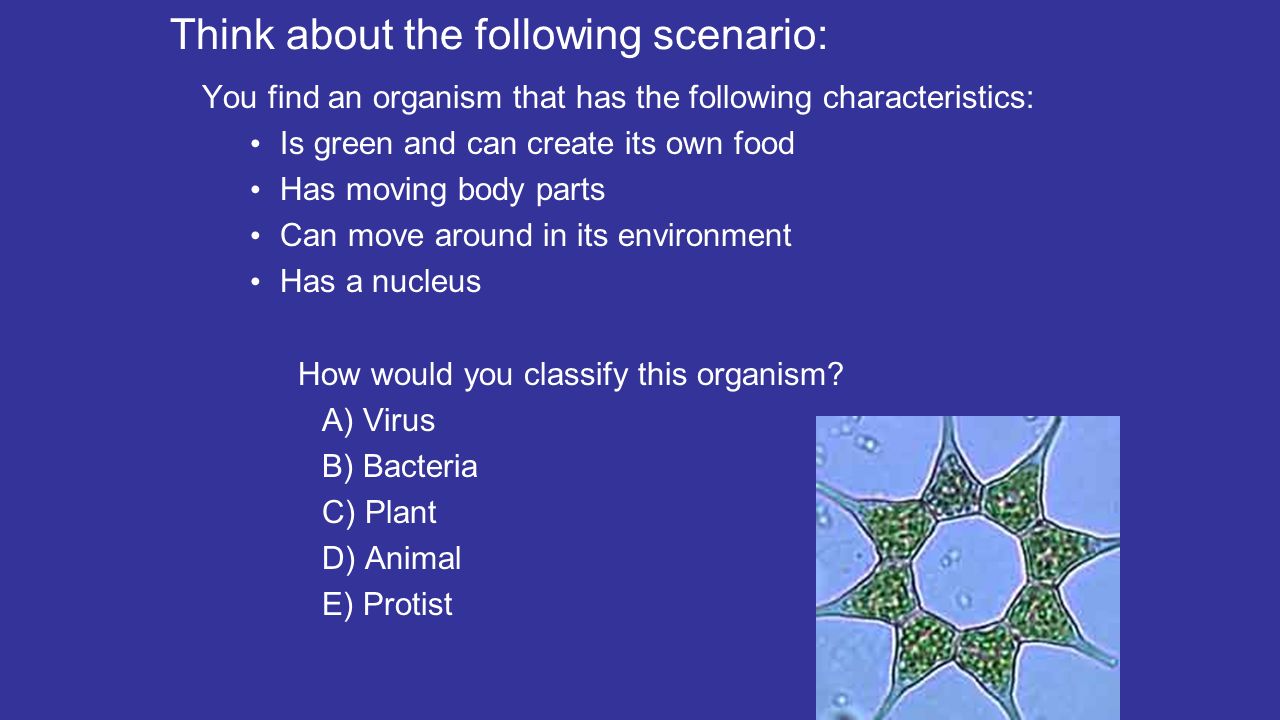 Think about the following scenario:

You find an organism that has the following characteristics:

• Is green and can create its own food
• Has moving body parts
• Can move around in its environment
• Has a nucleus

How would you classify this organism?

A) Virus
B) Bacteria
C) Plant
D) Animal
E) Protist